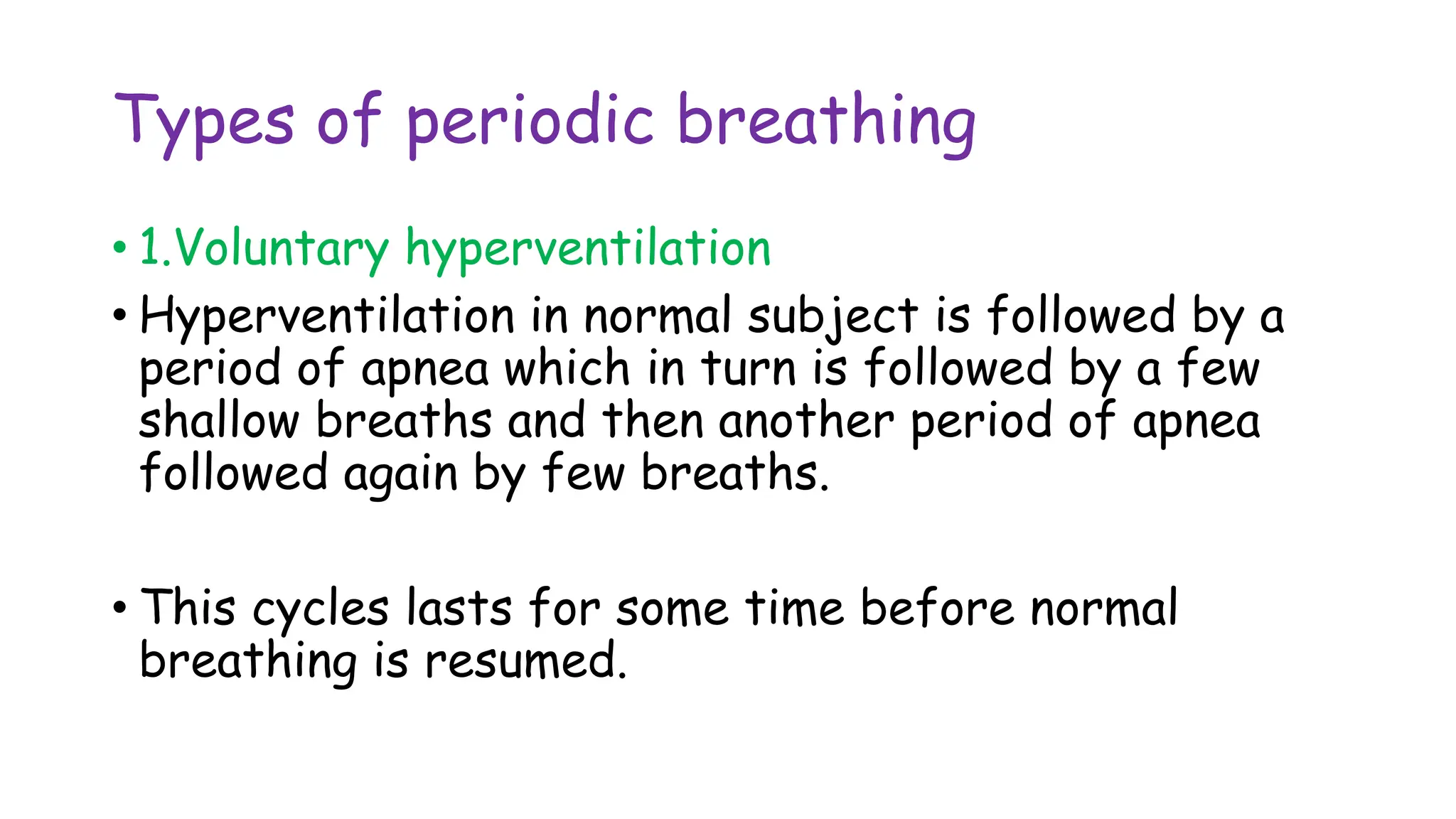 Types of periodic breathing

• 1.Voluntary hyperventilation

• Hyperventilation in normal subject is followed by a period of apnea which in turn is followed by a few shallow breaths and then another period of apnea followed again by few breaths.

• This cycles lasts for some time before normal breathing is resumed.